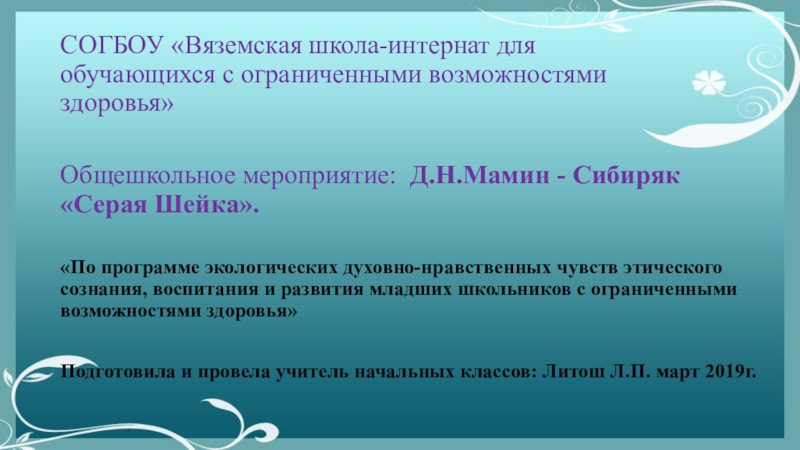 СОГБОУ «Вяземская школа-интернат для обучающихся с ограниченными возможностями здоровья»

Общешкольное мероприятие: Д.Н.Мамин - Сибиряк «Серая Шейка».

«По программе экологических духовно-нравственных чувств этического сознания, воспитания и развития младших школьников с ограниченными возможностями здоровья»

Подготовила и провела учитель начальных классов: Литош Л.П. март 2019г.